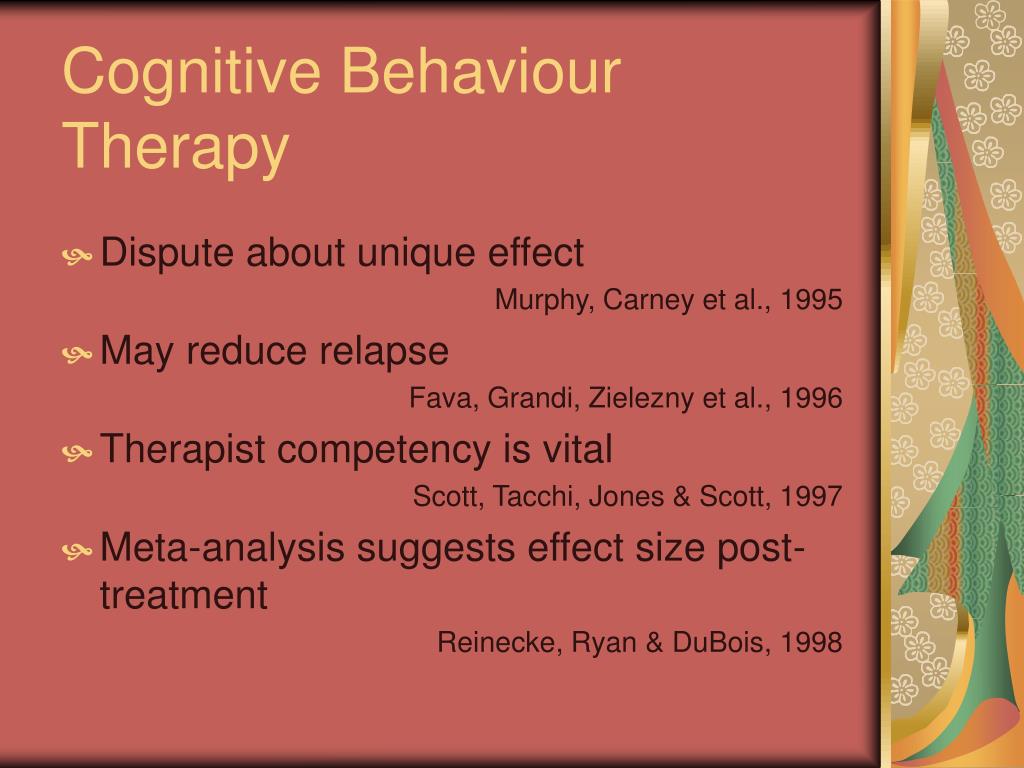 Cognitive Behaviour Therapy

Dispute about unique effect

Murphy, Carney et al., 1995

May reduce relapse

Fava, Grandi, Zielezny et al., 1996

Therapist competency is vital

Scott, Tacchi, Jones & Scott, 1997

Meta-analysis suggests effect size post-treatment

Reinecke, Ryan & DuBois, 1998